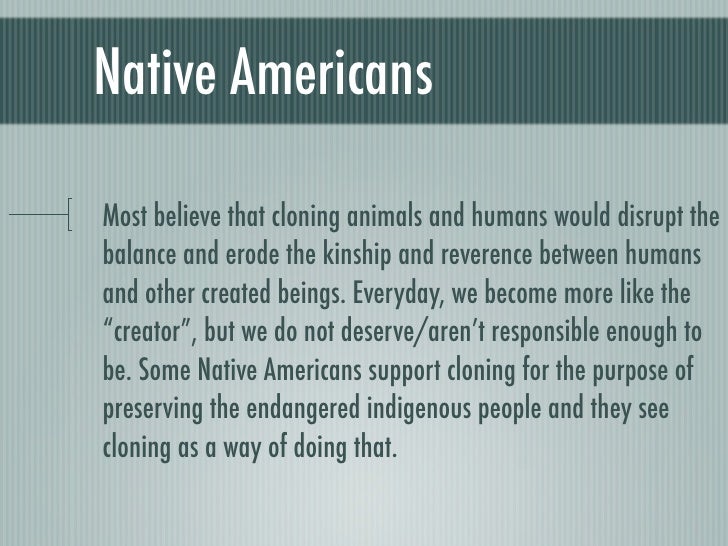 Native Americans

Most believe that cloning animals and humans would disrupt the balance and erode the kinship and reverence between humans and other created beings. Everyday, we become more like the “creator”, but we do not deserve/aren’t responsible enough to be. Some Native Americans support cloning for the purpose of preserving the endangered indigenous people and they see cloning as a way of doing that.